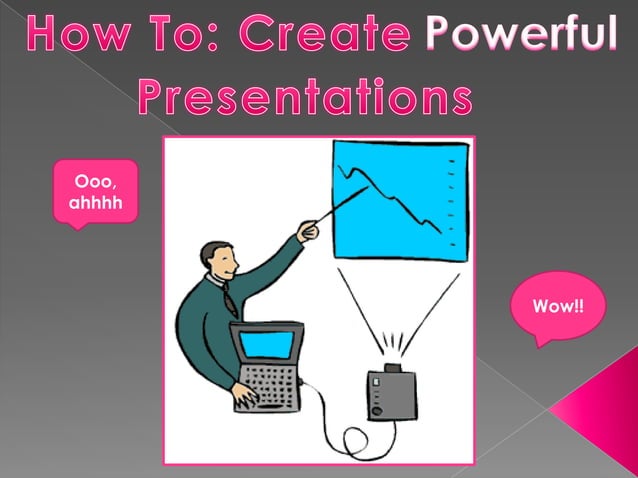 How To: Create Powerful Presentations

Ooo, ahhhh

Wow!!